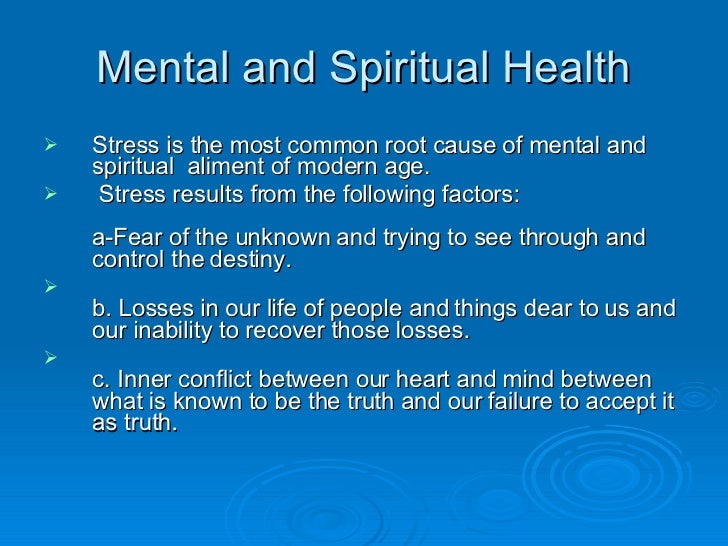 Mental and Spiritual Health

➢ Stress is the most common root cause of mental and spiritual aliment of modern age.

➢ Stress results from the following factors:

a-Fear of the unknown and trying to see through and control the destiny.

➢

b. Losses in our life of people and things dear to us and our inability to recover those losses.

➢

c. Inner conflict between our heart and mind between what is known to be the truth and our failure to accept it as truth.